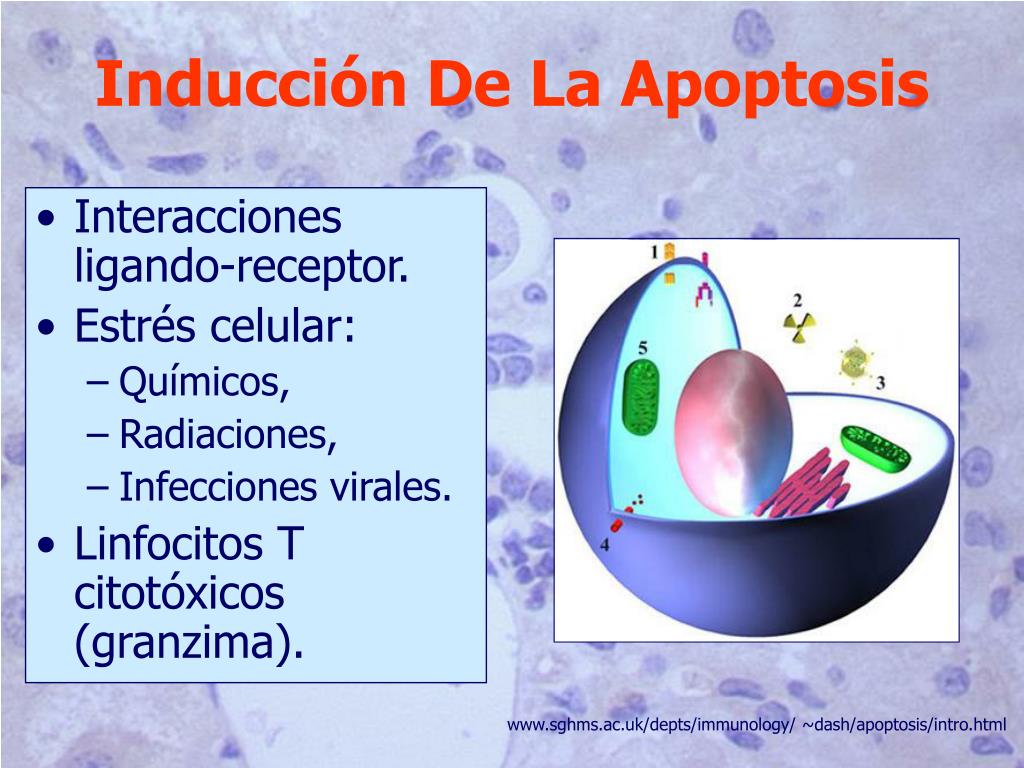 Inducción De La Apoptosis

• Interacciones ligando-receptor.
• Estrés celular:
– Químicos,
– Radiaciones,
– Infecciones virales.
• Linfocitos T citotóxicos (granzima).

1
2
3
4
5

www.sghms.ac.uk/depts/immunology/ ~dash/apoptosis/intro.html